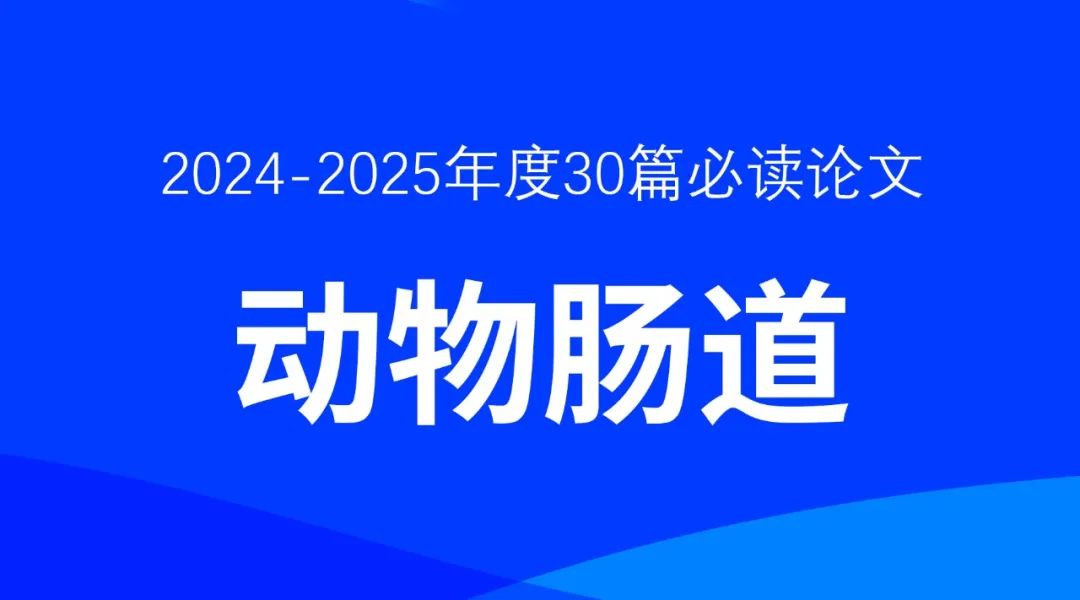 2024-2025年度30篇必读论文

动物肠道